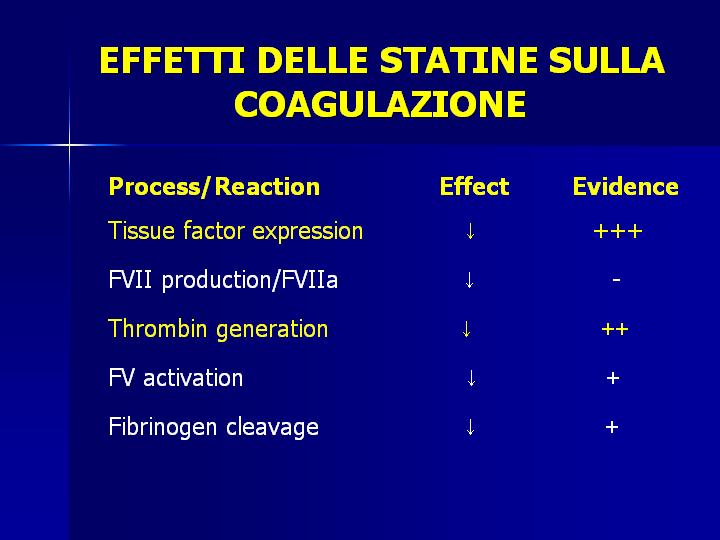 EFFETTI DELLE STATINE SULLA COAGULAZIONE

| Process/Reaction | Effect | Evidence |
|---|---|---|
| Tissue factor expression | ↓ | +++ |
| FVII production/FVIIa | ↓ | - |
| Thrombin generation | ↓ | ++ |
| FV activation | ↓ | + |
| Fibrinogen cleavage | ↓ | + |